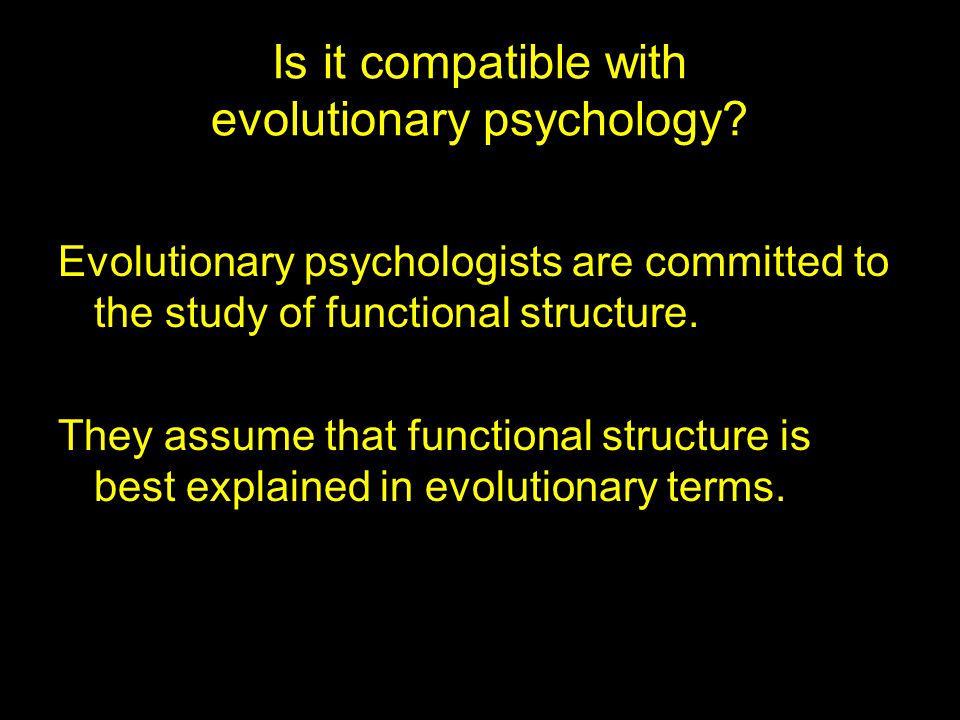 Is it compatible with evolutionary psychology?

Evolutionary psychologists are committed to the study of functional structure.

They assume that functional structure is best explained in evolutionary terms.